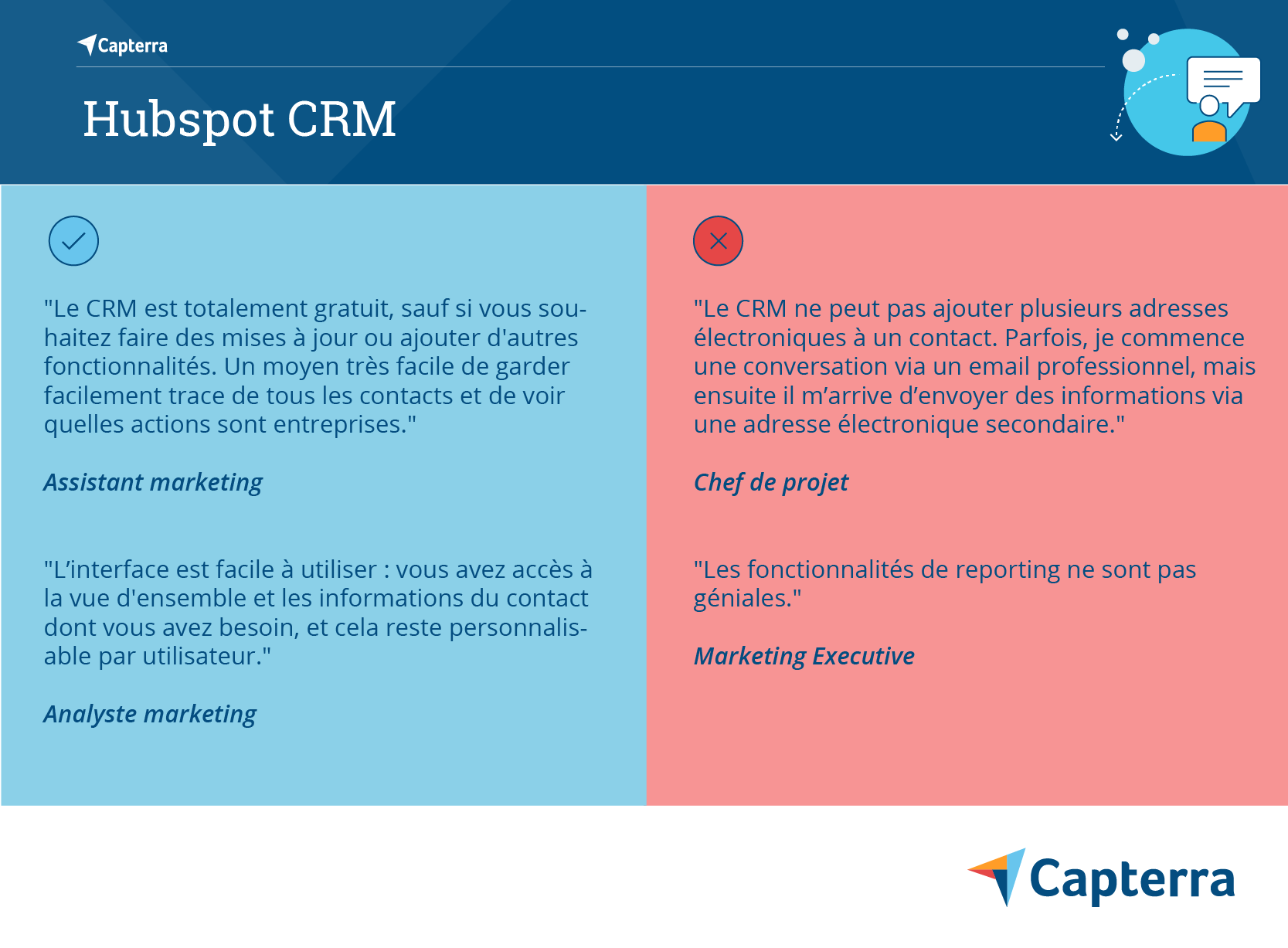 Capterra

Hubspot CRM

"Le CRM est totalement gratuit, sauf si vous souhaitez faire des mises à jour ou ajouter d'autres fonctionnalités. Un moyen très facile de garder facilement trace de tous les contacts et de voir quelles actions sont entreprises."

Assistant marketing

"L'interface est facile à utiliser : vous avez accès à la vue d'ensemble et les informations du contact dont vous avez besoin, et cela reste personnalisable par utilisateur."

Analyste marketing

"Le CRM ne peut pas ajouter plusieurs adresses électroniques à un contact. Parfois, je commence une conversation via un email professionnel, mais ensuite il m'arrive d'envoyer des informations via une adresse électronique secondaire."

Chef de projet

"Les fonctionnalités de reporting ne sont pas géniales."

Marketing Executive

Capterra